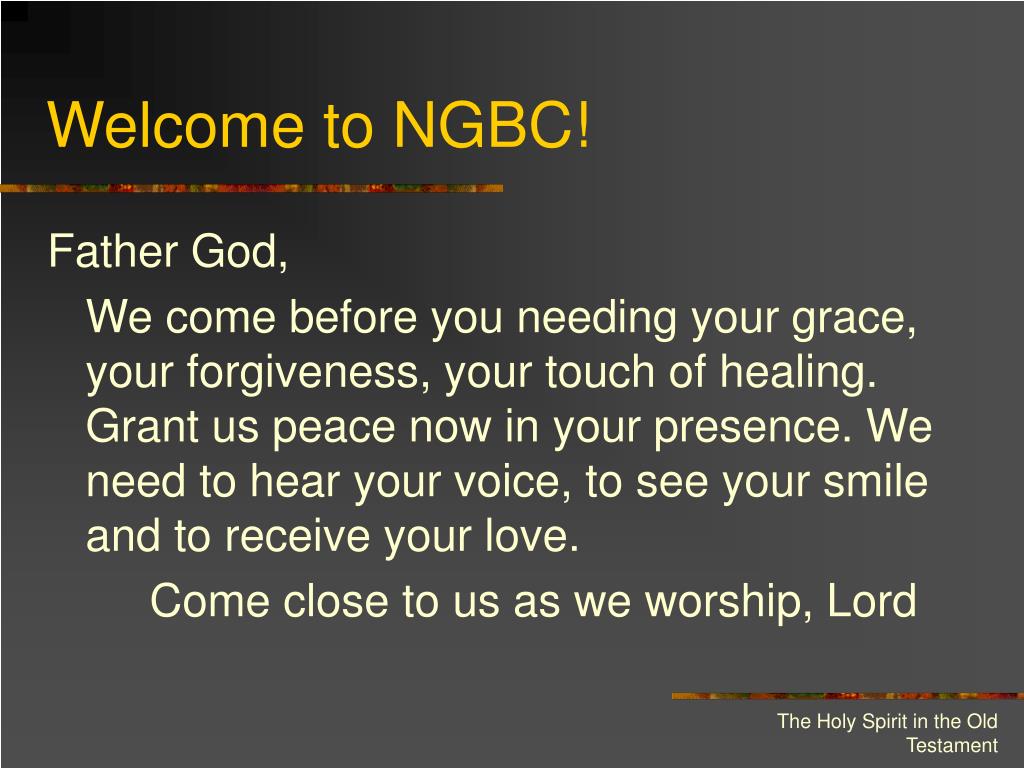 Welcome to NGBC!

Father God,

We come before you needing your grace, your forgiveness, your touch of healing. Grant us peace now in your presence. We need to hear your voice, to see your smile and to receive your love.

Come close to us as we worship, Lord

The Holy Spirit in the Old Testament